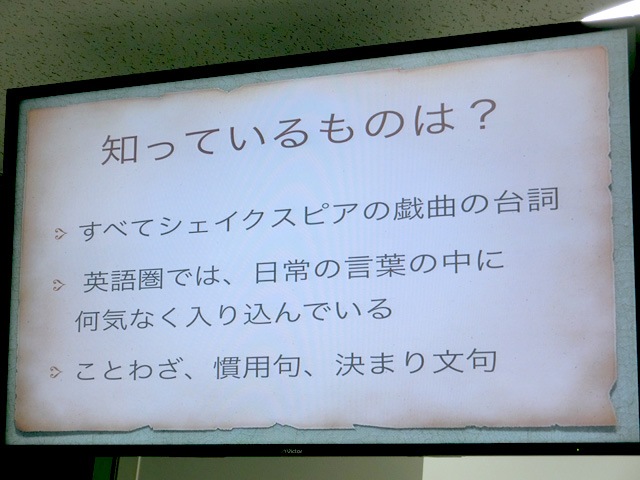 知っているものは？

すべてシェイクスピアの戯曲の台詞

英語圏では、日常の言葉の中に何気なく入り込んでいる

ことわざ、慣用句、決まり文句

Victor